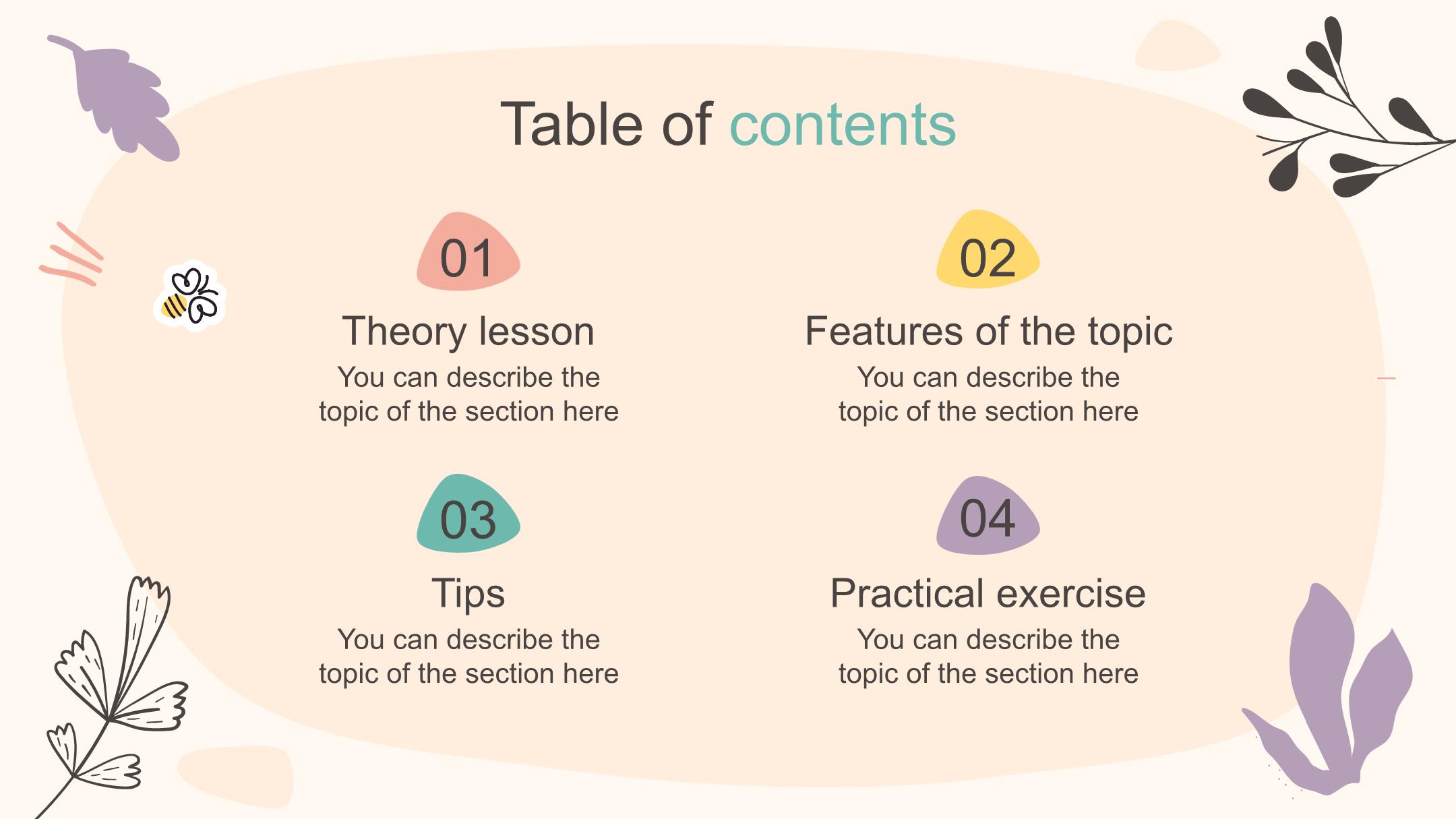 Table of contents

01

Theory lesson

You can describe the topic of the section here

02

Features of the topic

You can describe the topic of the section here

03

Tips

You can describe the topic of the section here

04

Practical exercise

You can describe the topic of the section here